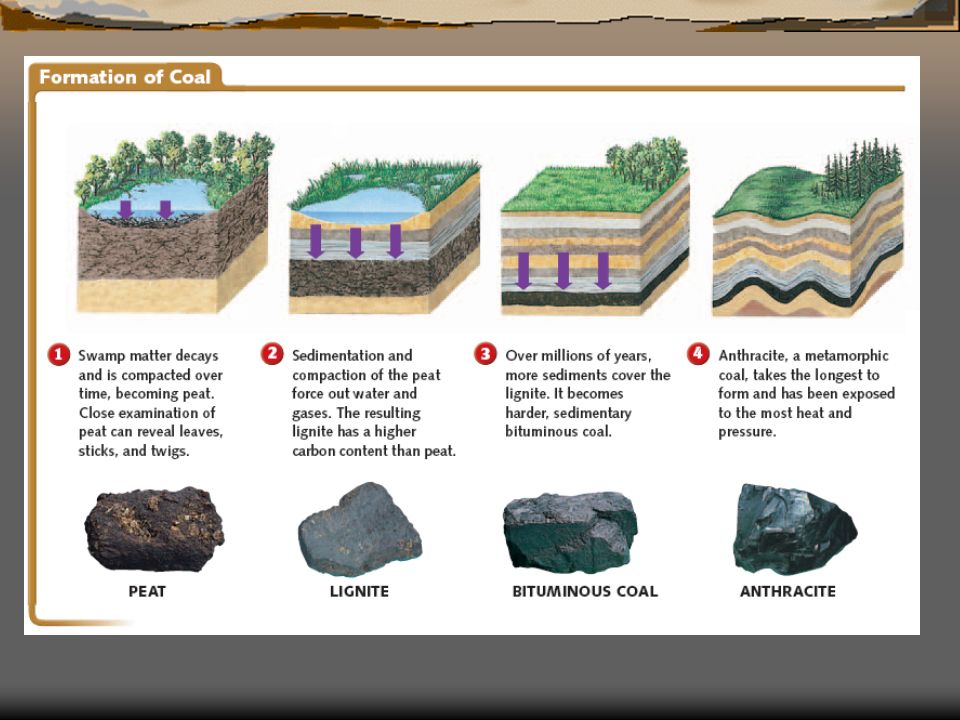 Formation of Coal

1 Swamp matter decays and is compacted over time, becoming peat. Close examination of peat can reveal leaves, sticks, and twigs.

2 Sedimentation and compaction of the peat force out water and gases. The resulting lignite has a higher carbon content than peat.

3 Over millions of years, more sediments cover the lignite. It becomes harder, sedimentary bituminous coal.

4 Anthracite, a metamorphic coal, takes the longest to form and has been exposed to the most heat and pressure.

PEAT

LIGNITE

BITUMINOUS COAL

ANTHRACITE